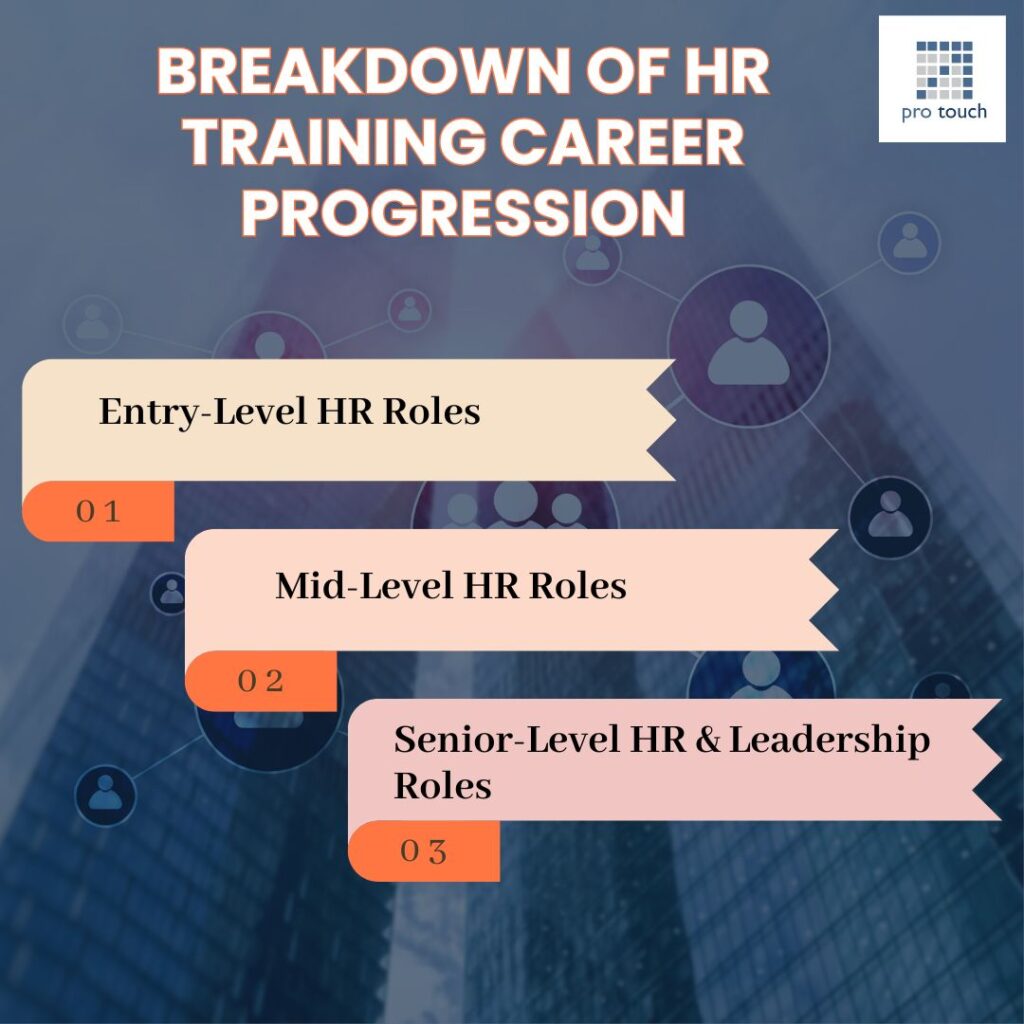 BREAKDOWN OF HR TRAINING CAREER PROGRESSION

pro touch

Entry-Level HR Roles

01

Mid-Level HR Roles

02

Senior-Level HR & Leadership Roles

03